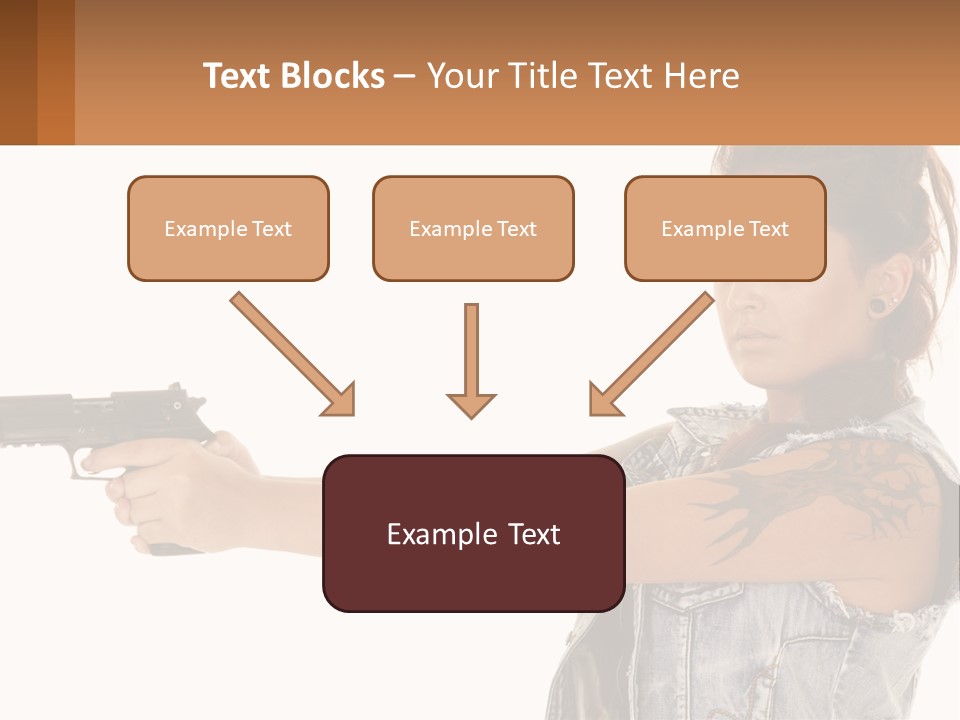 Text Blocks – Your Title Text Here

Example Text

Example Text

Example Text

Example Text